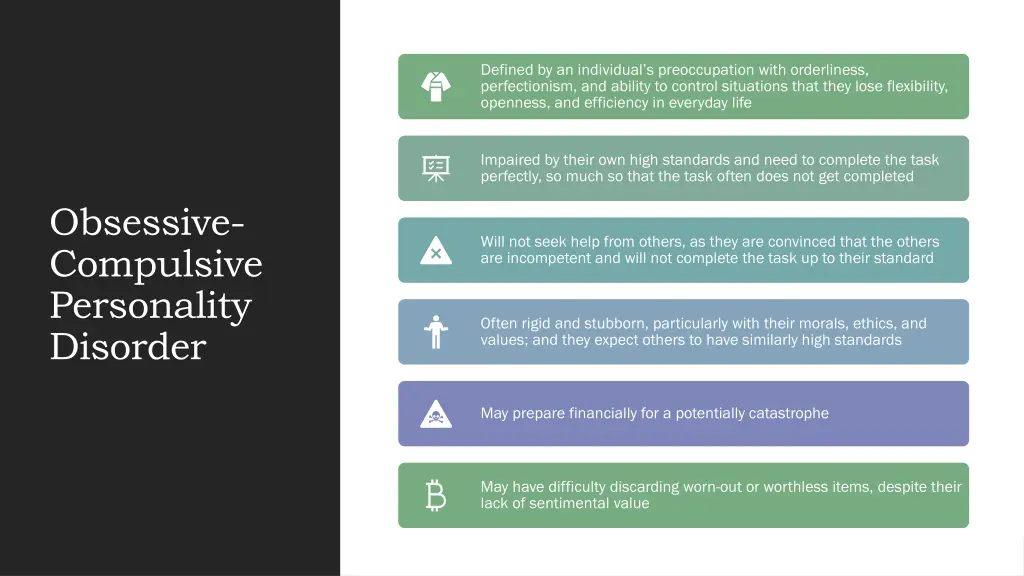 Obsessive-Compulsive Personality Disorder

Defined by an individual's preoccupation with orderliness, perfectionism, and ability to control situations that they lose flexibility, openness, and efficiency in everyday life

Impaired by their own high standards and need to complete the task perfectly, so much so that the task often does not get completed

Will not seek help from others, as they are convinced that the others are incompetent and will not complete the task up to their standard

Often rigid and stubborn, particularly with their morals, ethics, and values; and they expect others to have similarly high standards

May prepare financially for a potentially catastrophe

May have difficulty discarding worn-out or worthless items, despite their lack of sentimental value